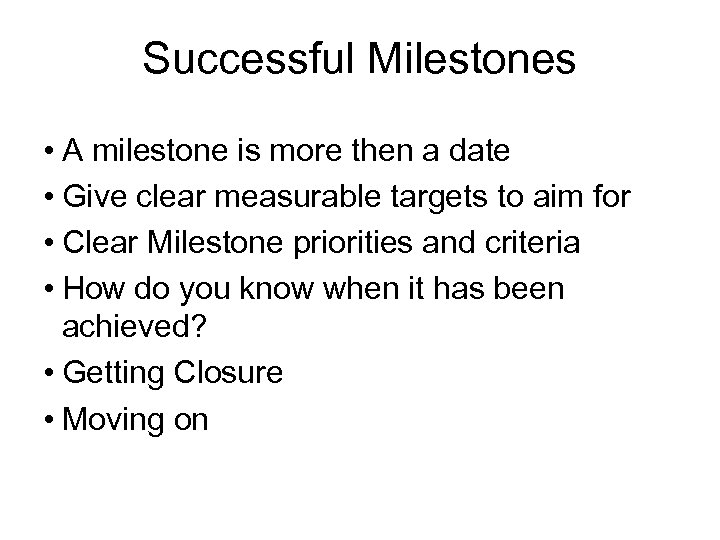 Successful Milestones

• A milestone is more then a date
• Give clear measurable targets to aim for
• Clear Milestone priorities and criteria
• How do you know when it has been achieved?
• Getting Closure
• Moving on